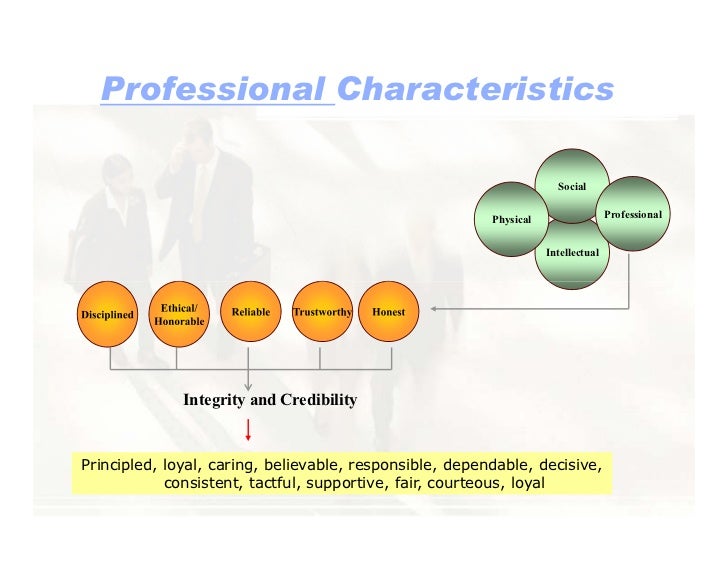 Professional Characteristics

Social

Physical

Professional

Intellectual

Disciplined

Ethical/ Honorable

Reliable

Trustworthy

Honest

Integrity and Credibility

Principled, loyal, caring, believable, responsible, dependable, decisive, consistent, tactful, supportive, fair, courteous, loyal